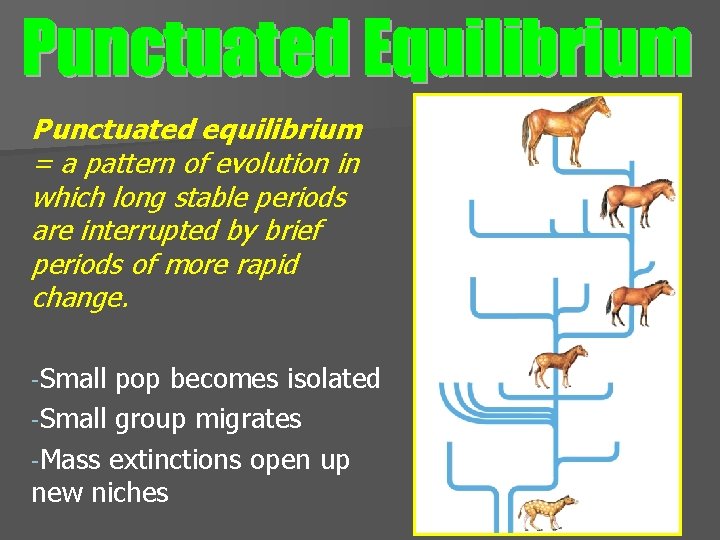 Punctuated Equilibrium

Punctuated equilibrium = a pattern of evolution in which long stable periods are interrupted by brief periods of more rapid change.

-Small pop becomes isolated

-Small group migrates

-Mass extinctions open up new niches